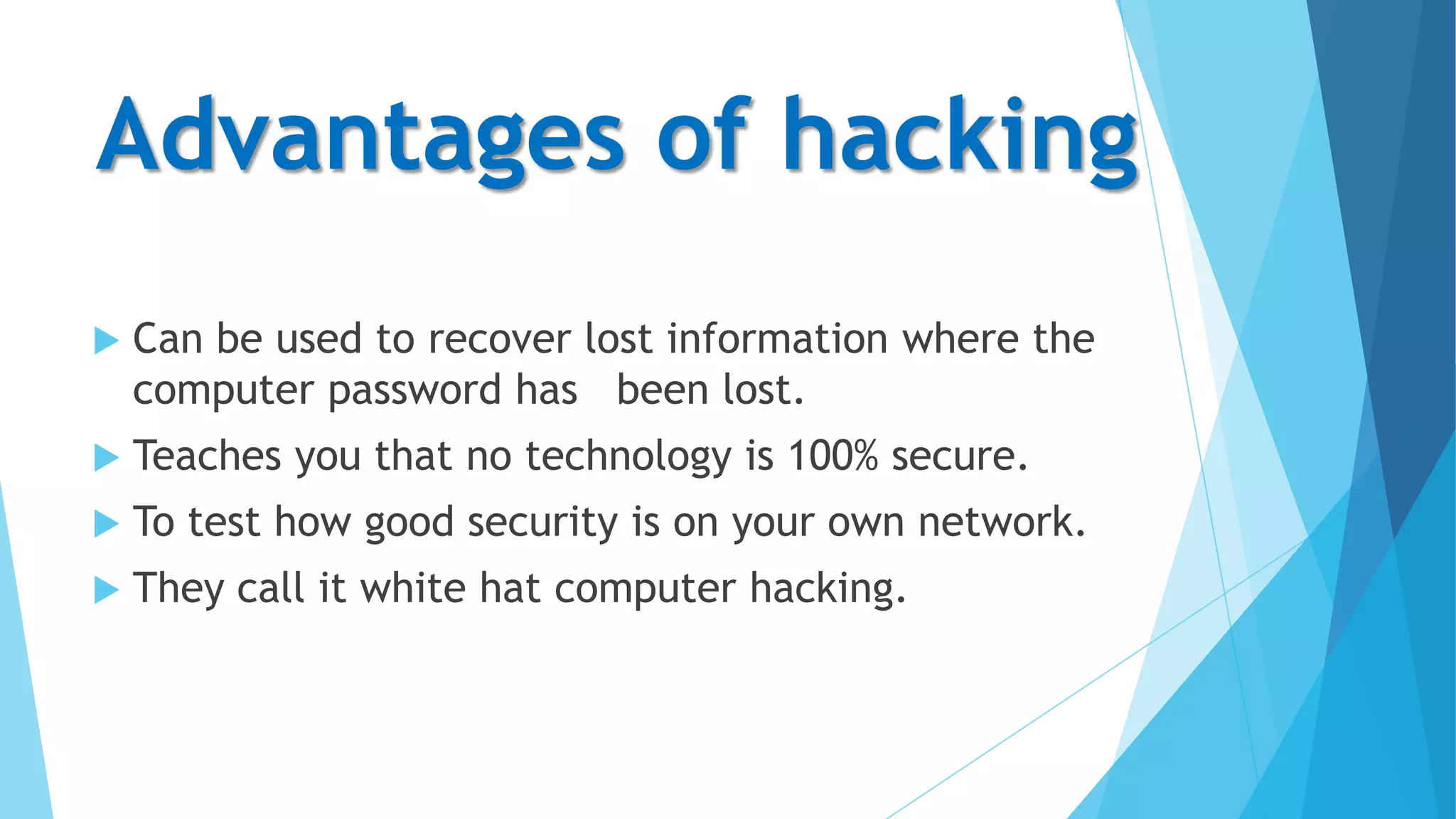 Advantages of hacking

Can be used to recover lost information where the computer password has been lost.

Teaches you that no technology is 100% secure.

To test how good security is on your own network.

They call it white hat computer hacking.